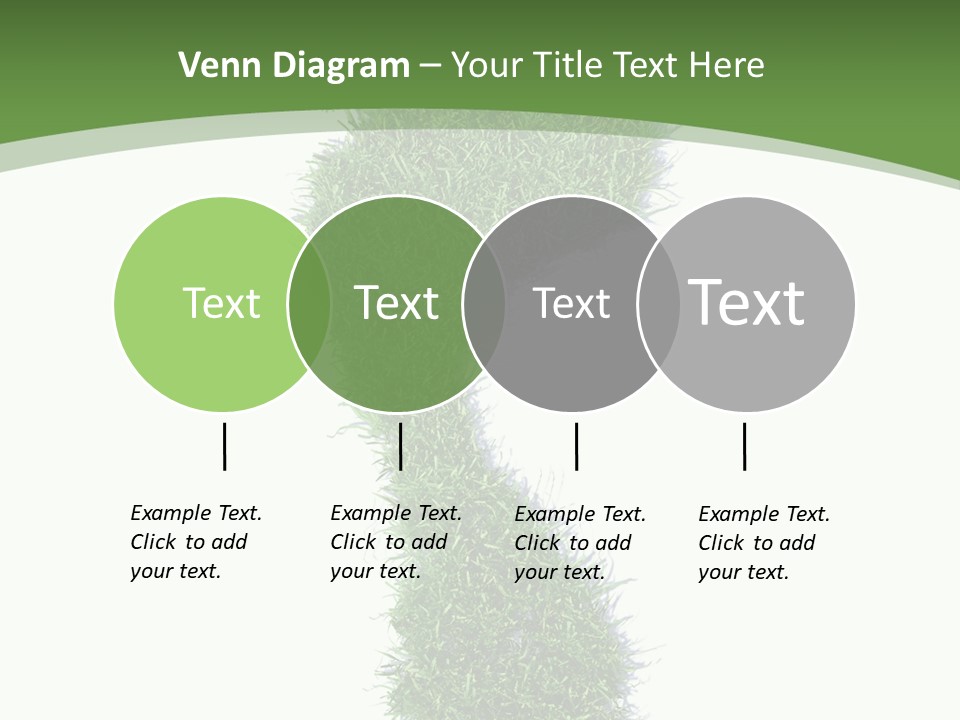 Venn Diagram – Your Title Text Here

Text

Text

Text

Text

Example Text. Click to add your text.

Example Text. Click to add your text.

Example Text. Click to add your text.

Example Text. Click to add your text.